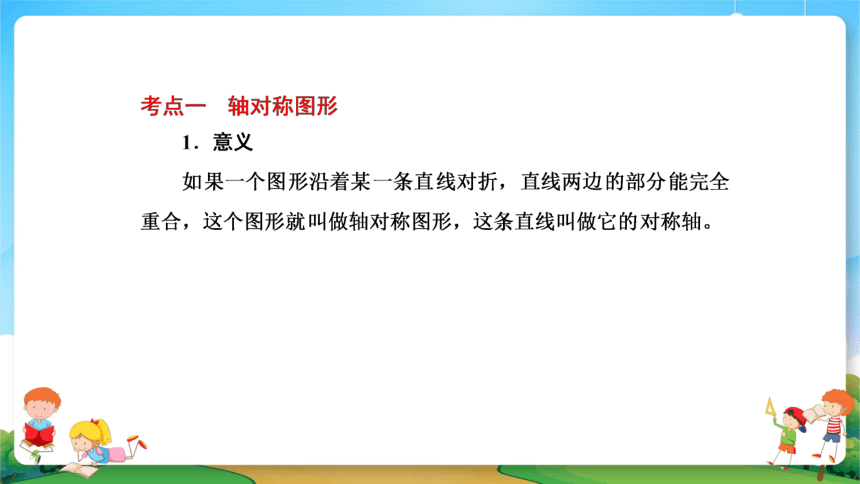 考点一　轴对称图形

1．意义

如果一个图形沿着某一条直线对折，直线两边的部分能完全重合，这个图形就叫做轴对称图形，这条直线叫做它的对称轴。